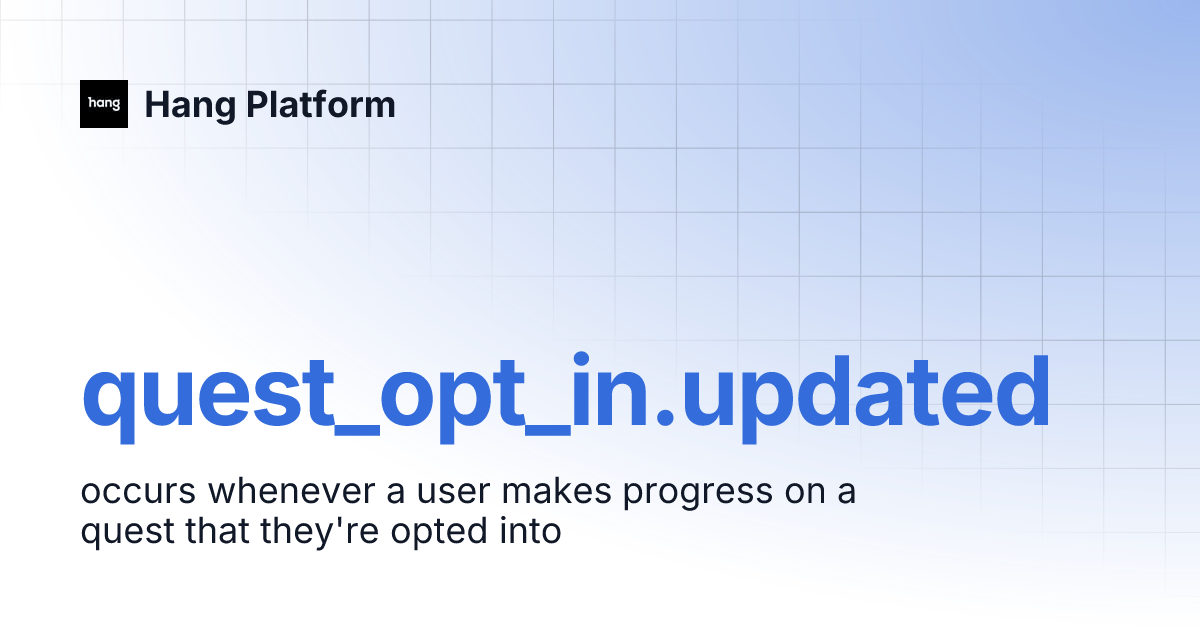 hang Hang Platform

quest_opt_in.updated

occurs whenever a user makes progress on a quest that they're opted into